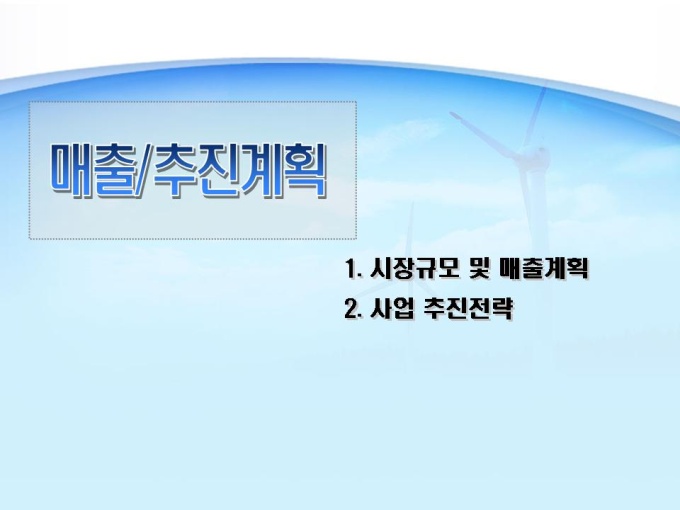 매출/추진계획

1. 시장규모 및 매출계획
2. 사업 추진전략